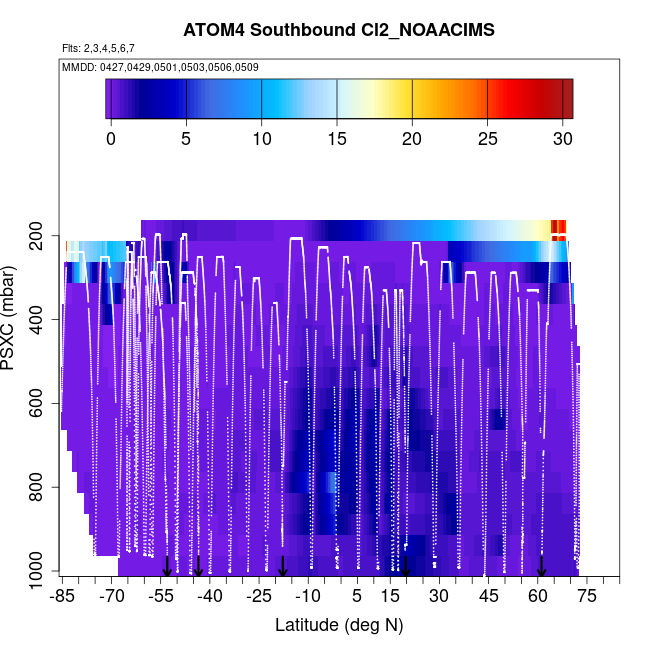 ATOM4 Southbound Cl2_NOAACIMS

Flts: 2,3,4,5,6,7

MMDD: 0427,0429,0501,0503,0506,0509

0 5 10 15 20 25 30

PSXC (mbar)

200
400
600
800
1000

-85 -70 -55 -40 -25 -10 5 15 30 45 60 75

Latitude (deg N)